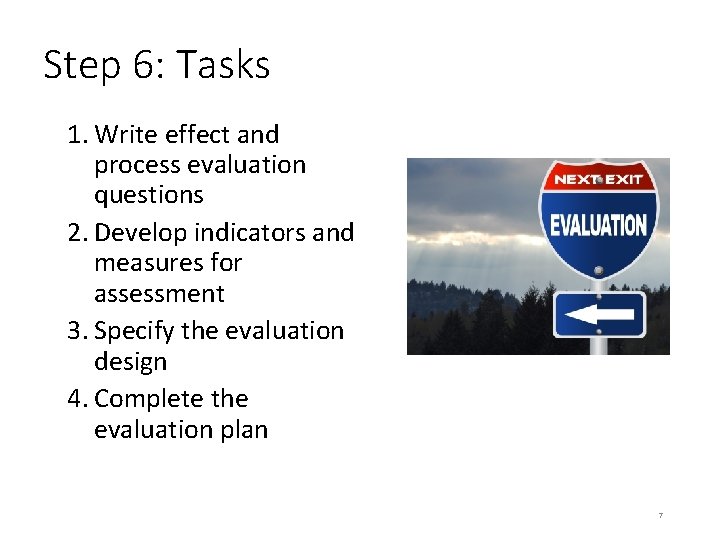 Step 6: Tasks

1. Write effect and process evaluation questions
2. Develop indicators and measures for assessment
3. Specify the evaluation design
4. Complete the evaluation plan

NEXT EXIT
EVALUATION

7